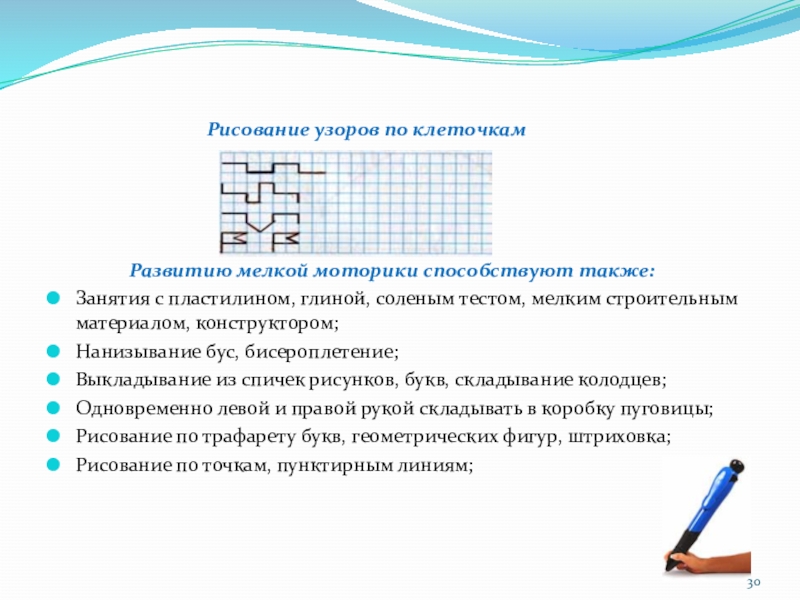 Рисование узоров по клеточкам

Развитию мелкой моторики способствуют также:

Занятия с пластилином, глиной, соленым тестом, мелким строительным материалом, конструктором;

Нанизывание бус, бисероплетение;

Выкладывание из спичек рисунков, букв, складывание колодцев;

Одновременно левой и правой рукой складывать в коробку пуговицы;

Рисование по трафарету букв, геометрических фигур, штриховка;

Рисование по точкам, пунктирным линиям;

30